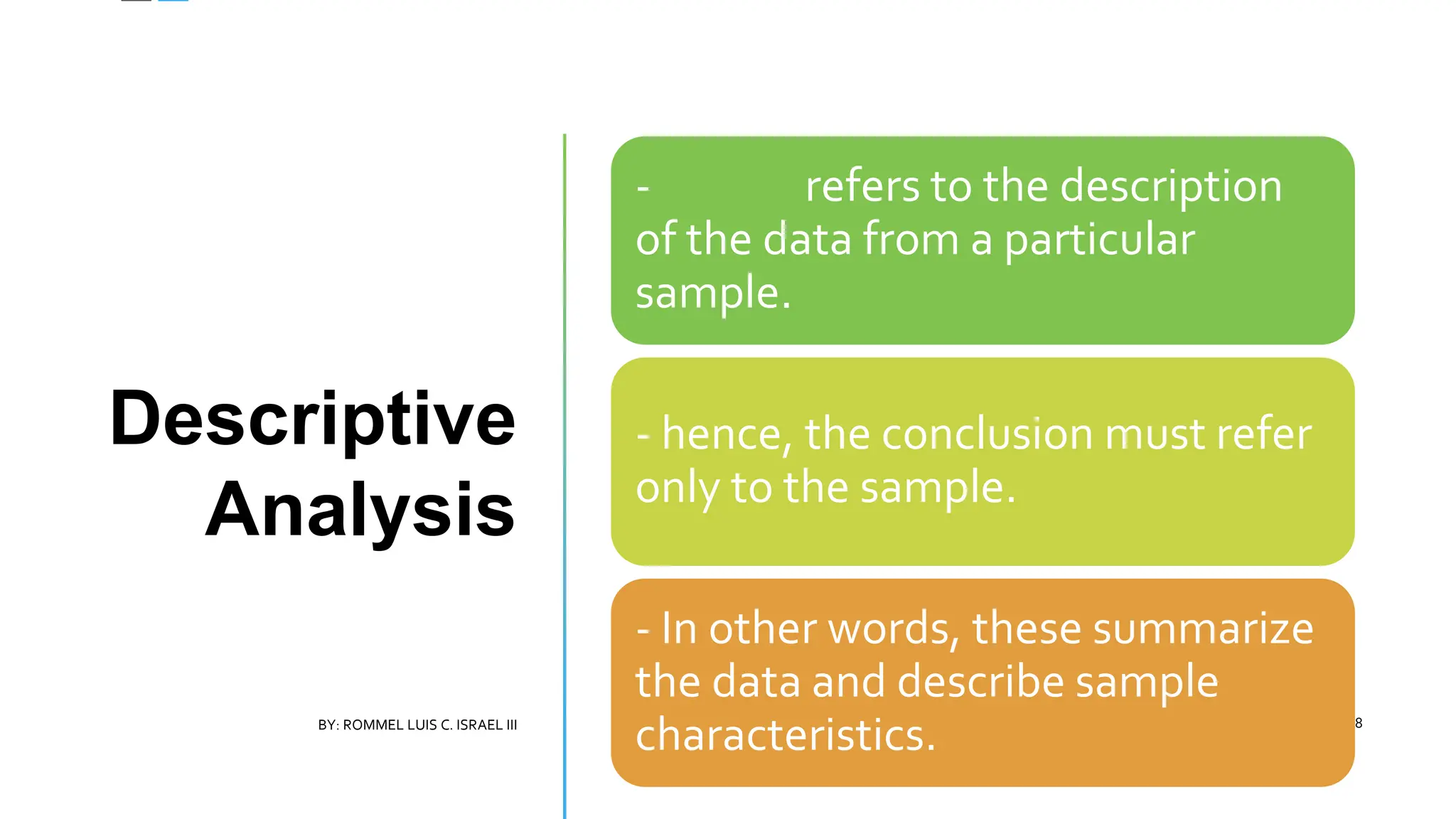 Descriptive Analysis

BY: ROMMEL LUIS C. ISRAEL III

- refers to the description of the data from a particular sample.

- hence, the conclusion must refer only to the sample.

- In other words, these summarize the data and describe sample characteristics.

8